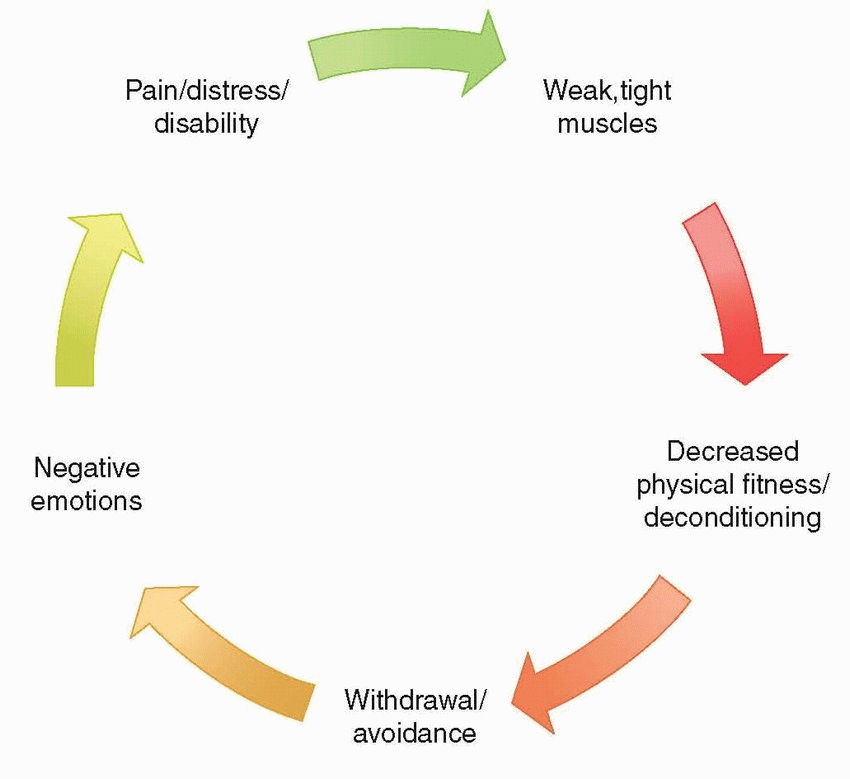 Pain/distress/ disability

Weak,tight muscles

Decreased physical fitness/ deconditioning

Withdrawal/ avoidance

Negative emotions